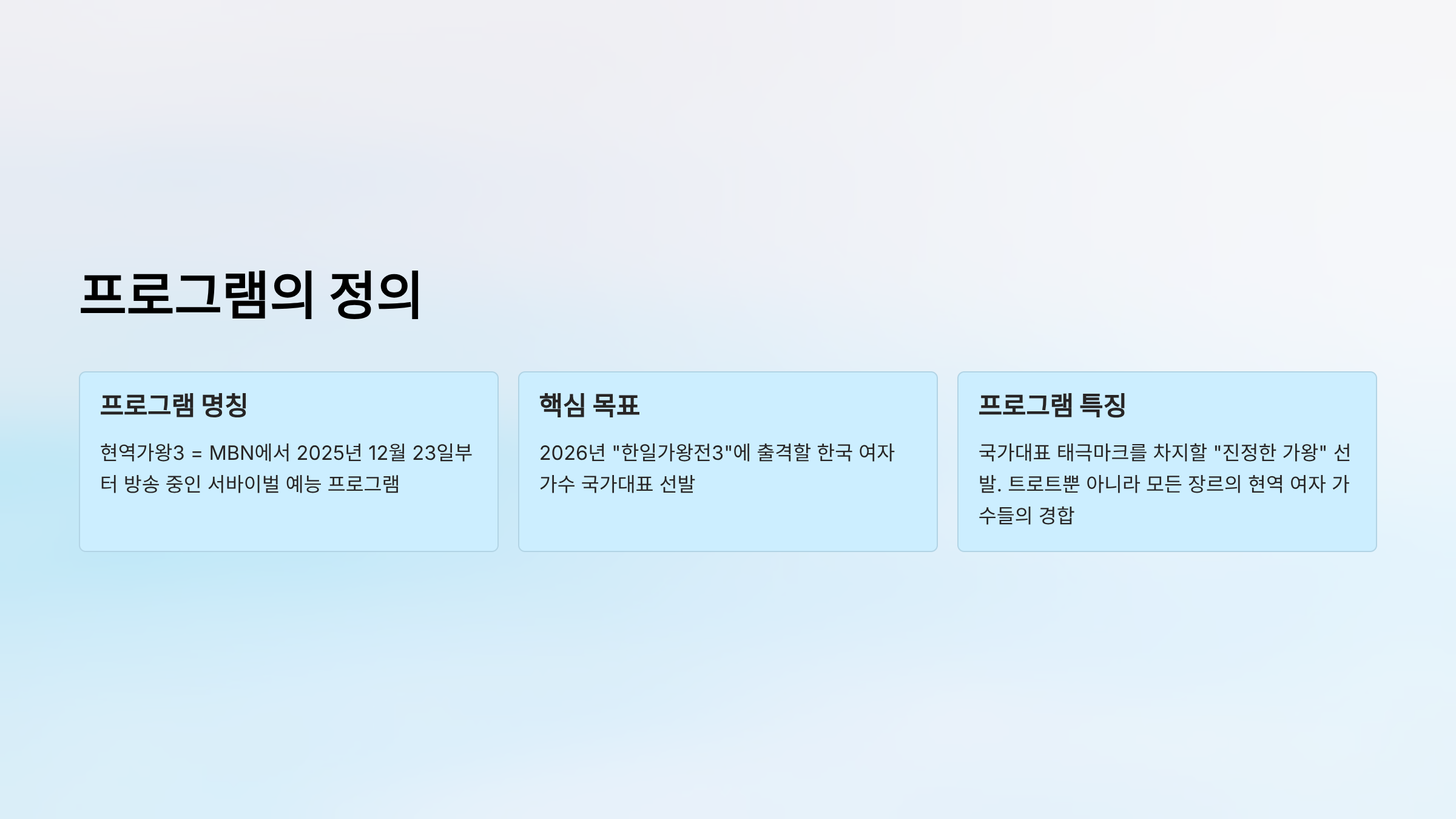 프로그램의 정의

프로그램 명칭

현역가왕3 = MBN에서 2025년 12월 23일부터 방송 중인 서바이벌 예능 프로그램

핵심 목표

2026년 "한일가왕전3"에 출격할 한국 여자 가수 국가대표 선발

프로그램 특징

국가대표 태극마크를 차지할 "진정한 가왕" 선발. 트로트뿐 아니라 모든 장르의 현역 여자 가수들의 경합